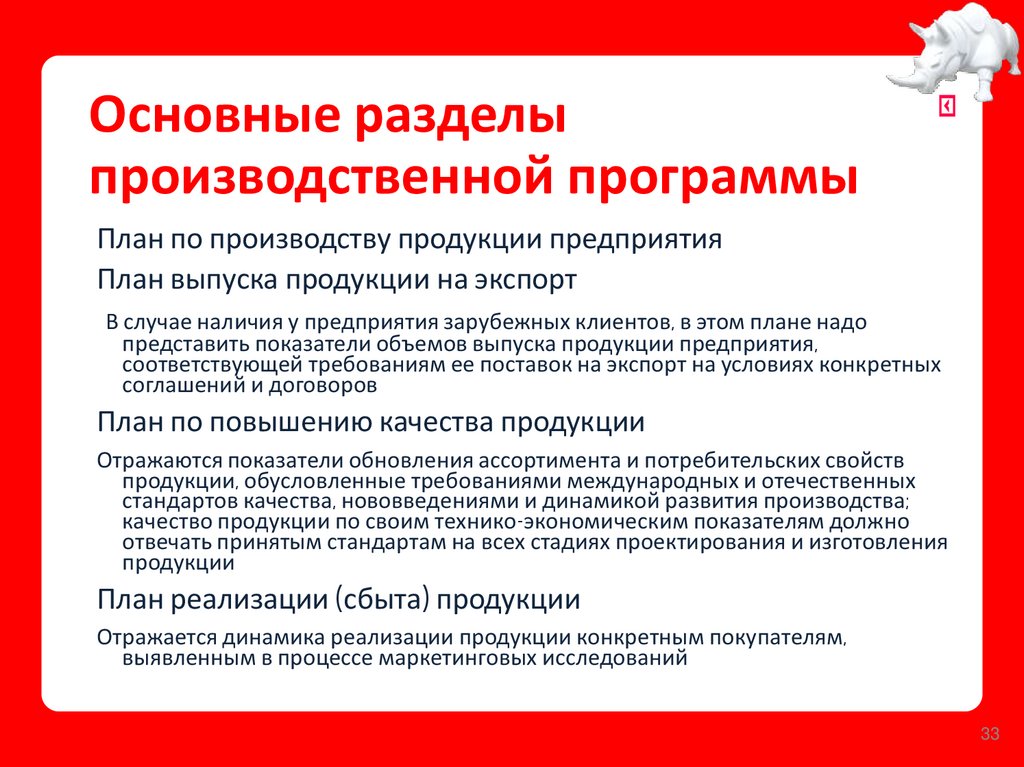 Основные разделы производственной программы

План по производству продукции предприятия

План выпуска продукции на экспорт

В случае наличия у предприятия зарубежных клиентов, в этом плане надо представить показатели объемов выпуска продукции предприятия, соответствующей требованиям ее поставок на экспорт на условиях конкретных соглашений и договоров

План по повышению качества продукции

Отражаются показатели обновления ассортимента и потребительских свойств продукции, обусловленные требованиями международных и отечественных стандартов качества, нововведениями и динамикой развития производства; качество продукции по своим технико-экономическим показателям должно отвечать принятым стандартам на всех стадиях проектирования и изготовления продукции

План реализации (сбыта) продукции

Отражается динамика реализации продукции конкретным покупателям, выявленным в процессе маркетинговых исследований

33